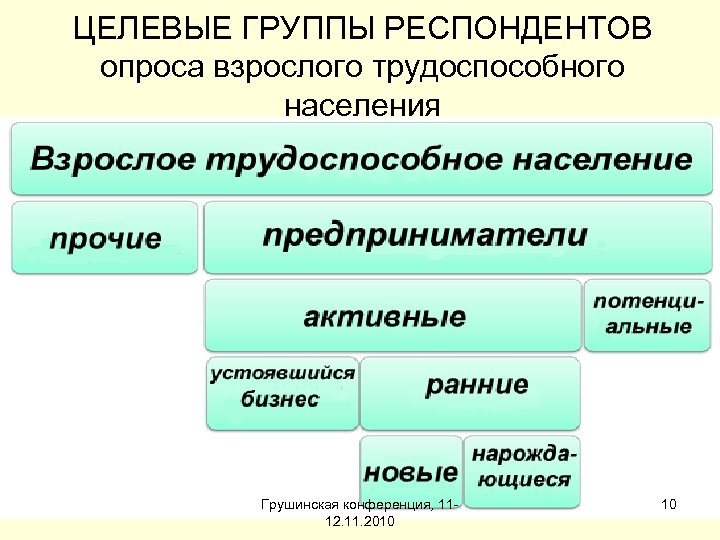 ЦЕЛЕВЫЕ ГРУППЫ РЕСПОНДЕНТОВ опроса взрослого трудоспособного населения

Взрослое трудоспособное население

прочие

предприниматели

активные

потенциальные

устоявшийся бизнес

ранние

новые

нарождающиеся

Грушинская конференция, 11-12.11.2010

10